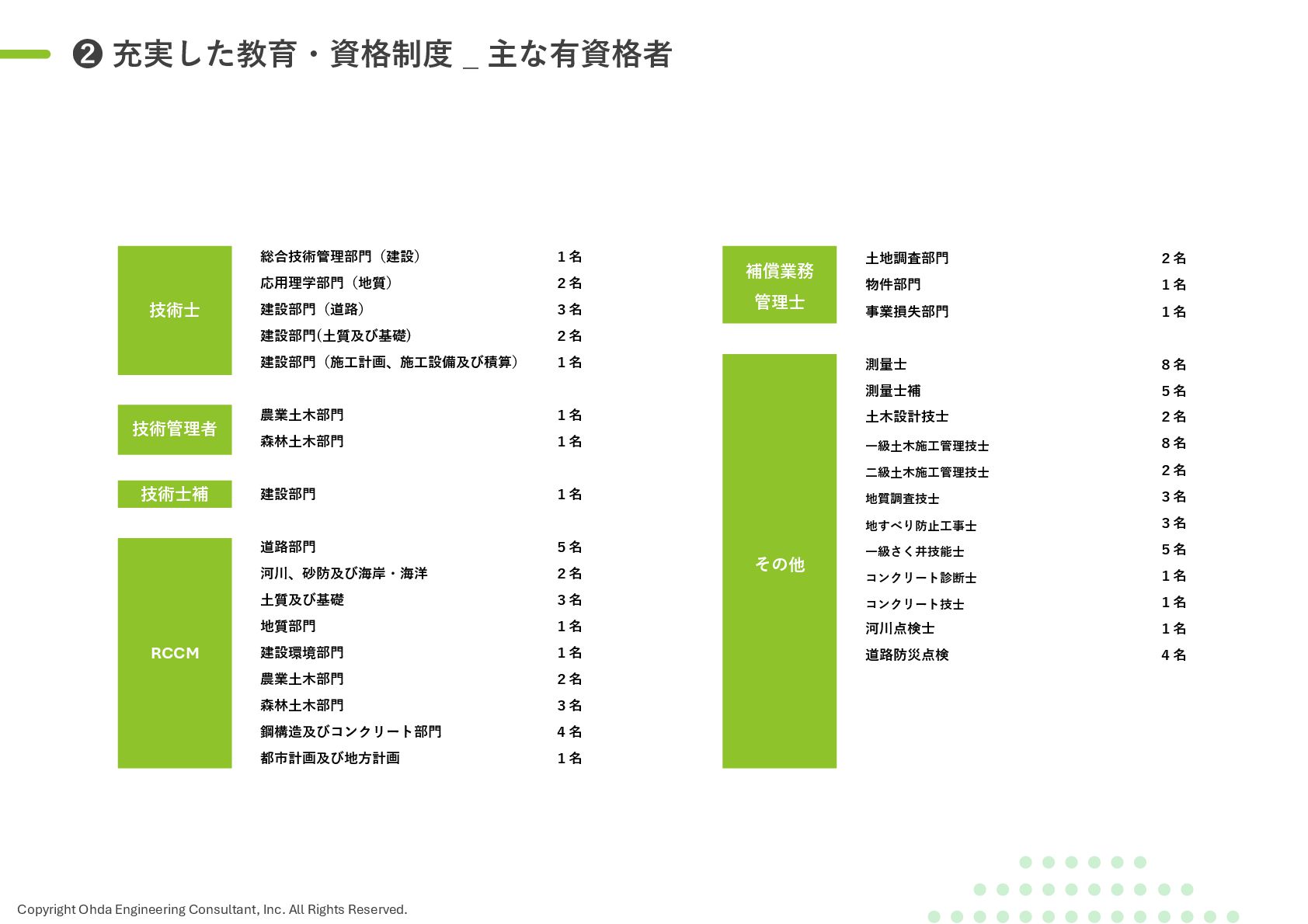 ❷ 充実した教育・資格制度 _ 主な有資格者

技術士
総合技術管理部門（建設） 1名
応用理学部門（地質） 2名
建設部門（道路） 3名
建設部門(土質及び基礎) 2名
建設部門（施工計画、施工設備及び積算） 1名

技術管理者
農業土木部門 1名
森林土木部門 1名

技術士補
建設部門 1名

RCCM
道路部門 5名
河川、砂防及び海岸・海洋 2名
土質及び基礎 3名
地質部門 1名
建設環境部門 1名
農業土木部門 2名
森林土木部門 3名
鋼構造及びコンクリート部門 4名
都市計画及び地方計画 1名

補償業務管理士
土地調査部門 2名
物件部門 1名
事業損失部門 1名

その他
測量士 8名
測量士補 5名
土木設計技士 2名
一級土木施工管理技士 8名
二級土木施工管理技士 2名
地質調査技士 3名
地すべり防止工事士 3名
一級さく井技能士 5名
コンクリート診断士 1名
コンクリート技士 1名
河川点検士 1名
道路防災点検 4名

Copyright Ohda Engineering Consultant, Inc. All Rights Reserved.